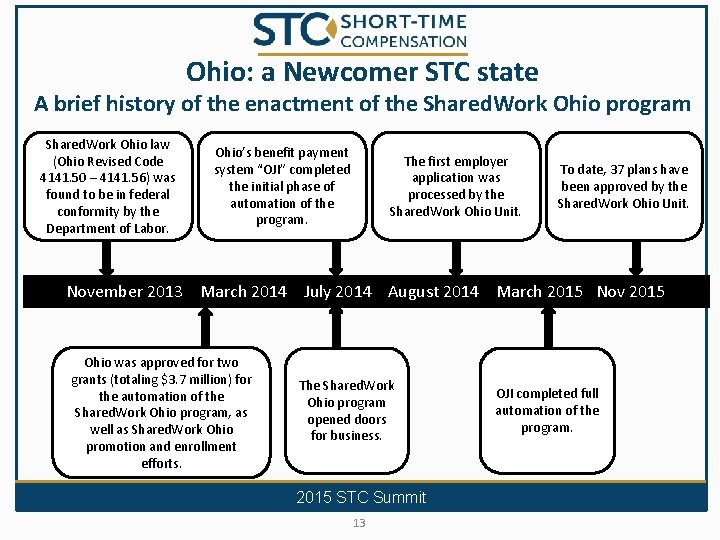 STC SHORT-TIME COMPENSATION

Ohio: a Newcomer STC state

A brief history of the enactment of the SharedWork Ohio program

SharedWork Ohio law (Ohio Revised Code 4141.50 – 4141.56) was found to be in federal conformity by the Department of Labor.

Ohio's benefit payment system "OJI" completed the initial phase of automation of the program.

The first employer application was processed by the SharedWork Ohio Unit.

To date, 37 plans have been approved by the SharedWork Ohio Unit.

November 2013 March 2014 July 2014 August 2014 March 2015 Nov 2015

Ohio was approved for two grants (totaling $3.7 million) for the automation of the SharedWork Ohio program, as well as SharedWork Ohio promotion and enrollment efforts.

The SharedWork Ohio program opened doors for business.

OJI completed full automation of the program.

2015 STC Summit

13